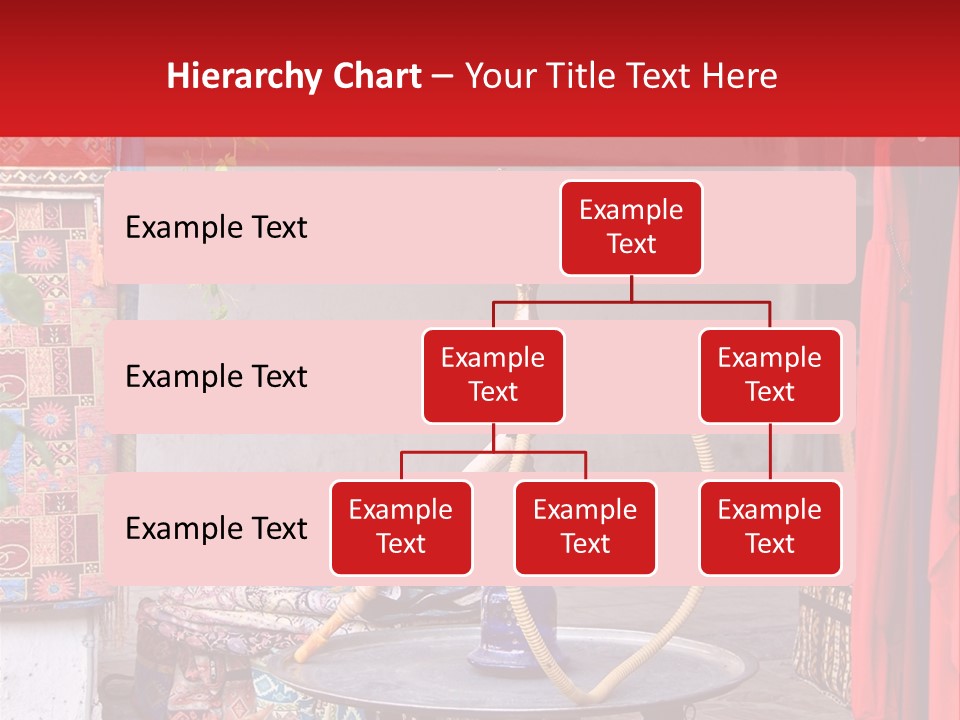 Hierarchy Chart – Your Title Text Here

Example Text

Example Text

Example Text

Example Text

Example Text

Example Text

Example Text

Example Text

Example Text